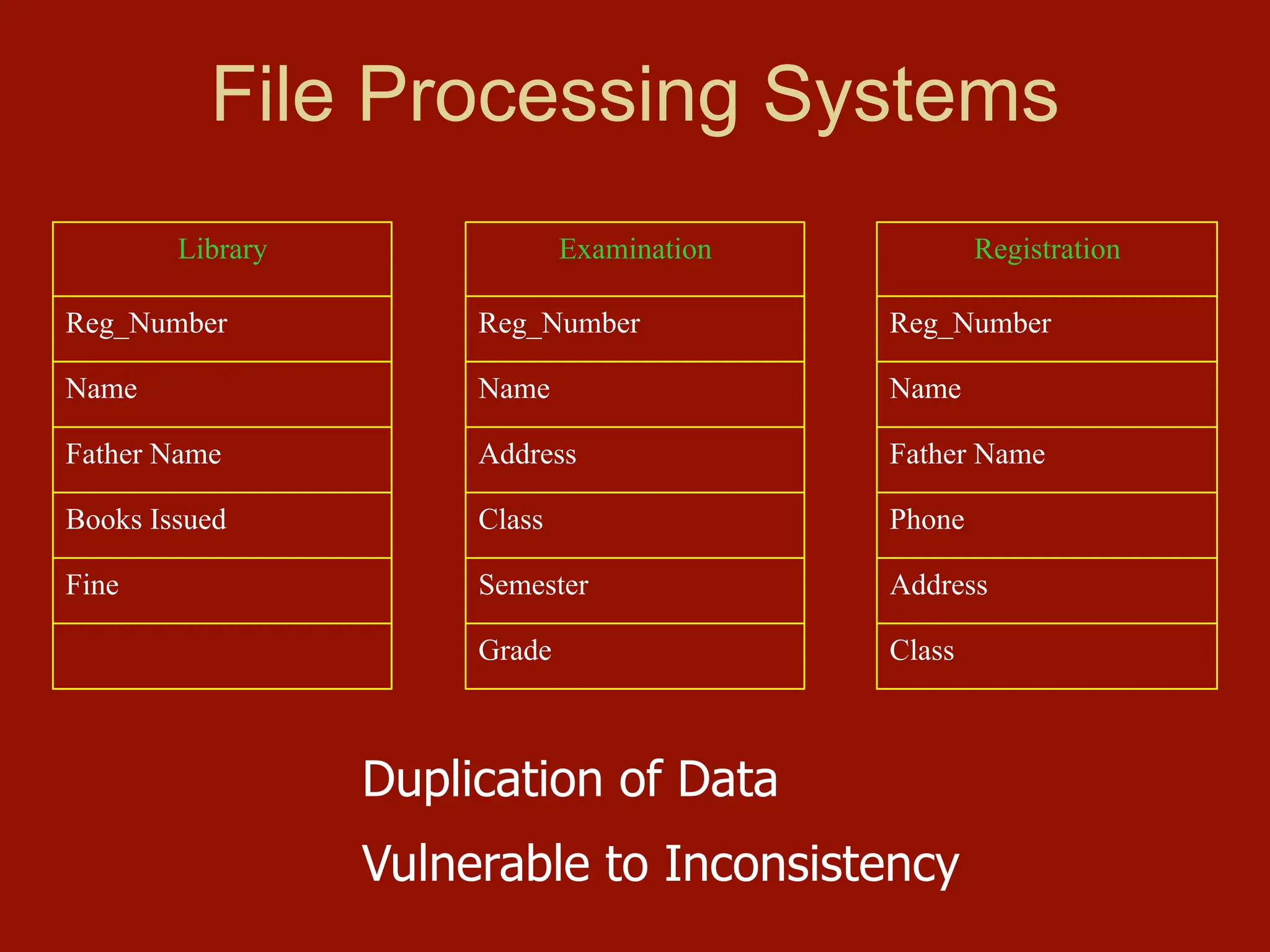 File Processing Systems

| Library |
|---|
| Reg_Number |
| Name |
| Father Name |
| Books Issued |
| Fine |
| |

| Examination |
|---|
| Reg_Number |
| Name |
| Address |
| Class |
| Semester |
| Grade |

| Registration |
|---|
| Reg_Number |
| Name |
| Father Name |
| Phone |
| Address |
| Class |

Duplication of Data

Vulnerable to Inconsistency